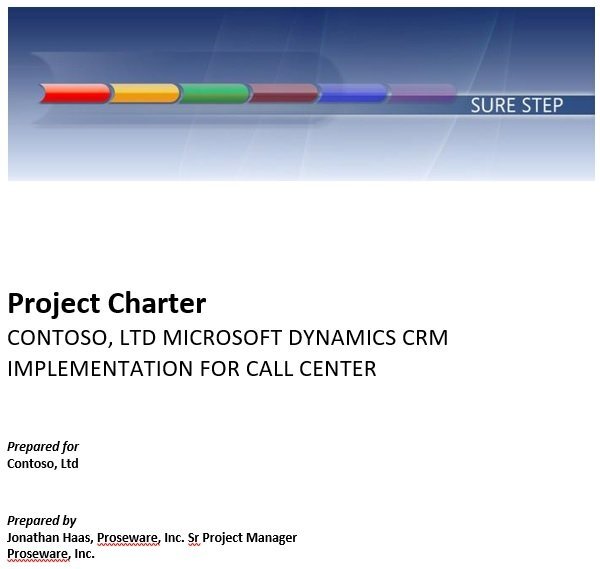 SURE STEP

Project Charter

CONTOSO, LTD MICROSOFT DYNAMICS CRM IMPLEMENTATION FOR CALL CENTER

Prepared for
Contoso, Ltd

Prepared by
Jonathan Haas, Proseware, Inc. Sr Project Manager
Proseware, Inc.